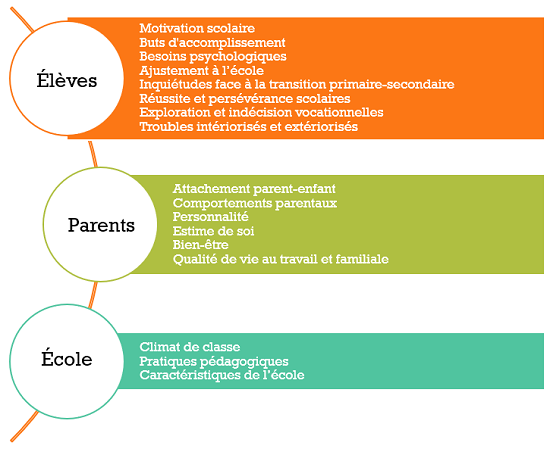 Élèves

Motivation scolaire
Buts d'accomplissement
Besoins psychologiques
Ajustement à l'école
Inquiétudes face à la transition primaire-secondaire
Réussite et persévérance scolaires
Exploration et indécision vocationnelles
Troubles intériorisés et extériorisés

Parents

Attachement parent-enfant
Comportements parentaux
Personnalité
Estime de soi
Bien-être
Qualité de vie au travail et familiale

École

Climat de classe
Pratiques pédagogiques
Caractéristiques de l'école